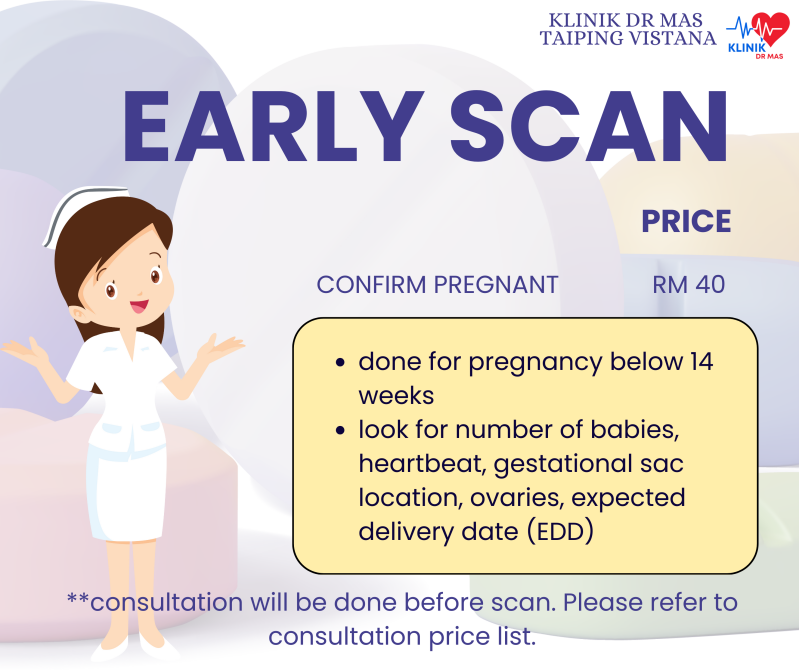 KLINIK DR MAS
TAIPING VISTANA

KLINIK
DR MAS

EARLY SCAN

PRICE

CONFIRM PREGNANT RM 40

- done for pregnancy below 14 weeks
- look for number of babies, heartbeat, gestational sac location, ovaries, expected delivery date (EDD)

**consultation will be done before scan. Please refer to consultation price list.